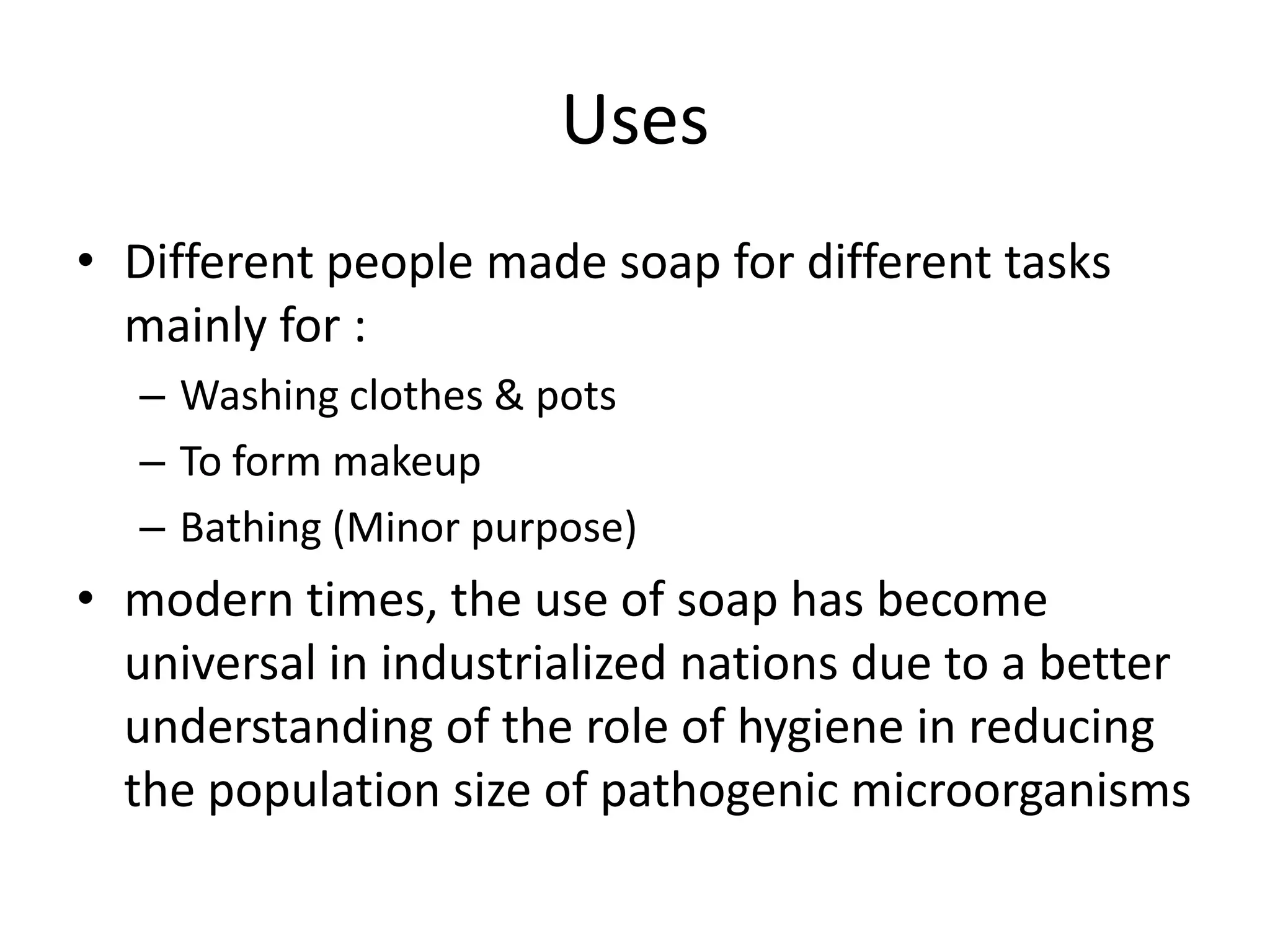 Uses

• Different people made soap for different tasks mainly for :
– Washing clothes & pots
– To form makeup
– Bathing (Minor purpose)
• modern times, the use of soap has become universal in industrialized nations due to a better understanding of the role of hygiene in reducing the population size of pathogenic microorganisms